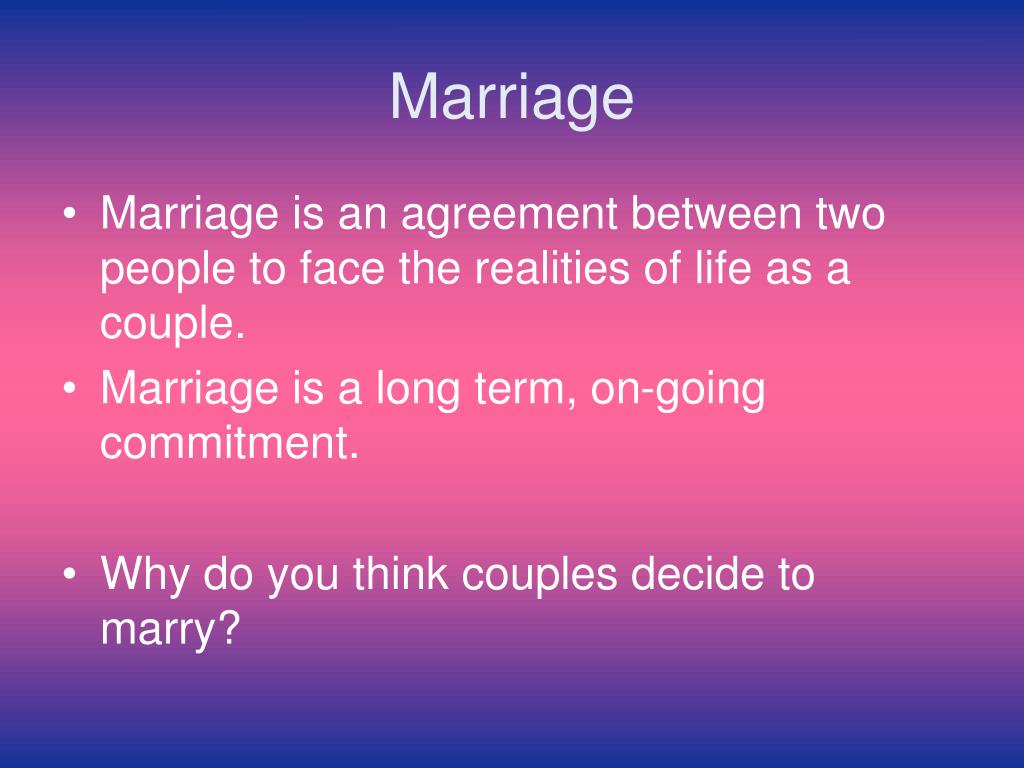 Marriage

• Marriage is an agreement between two people to face the realities of life as a couple.
• Marriage is a long term, on-going commitment.

• Why do you think couples decide to marry?